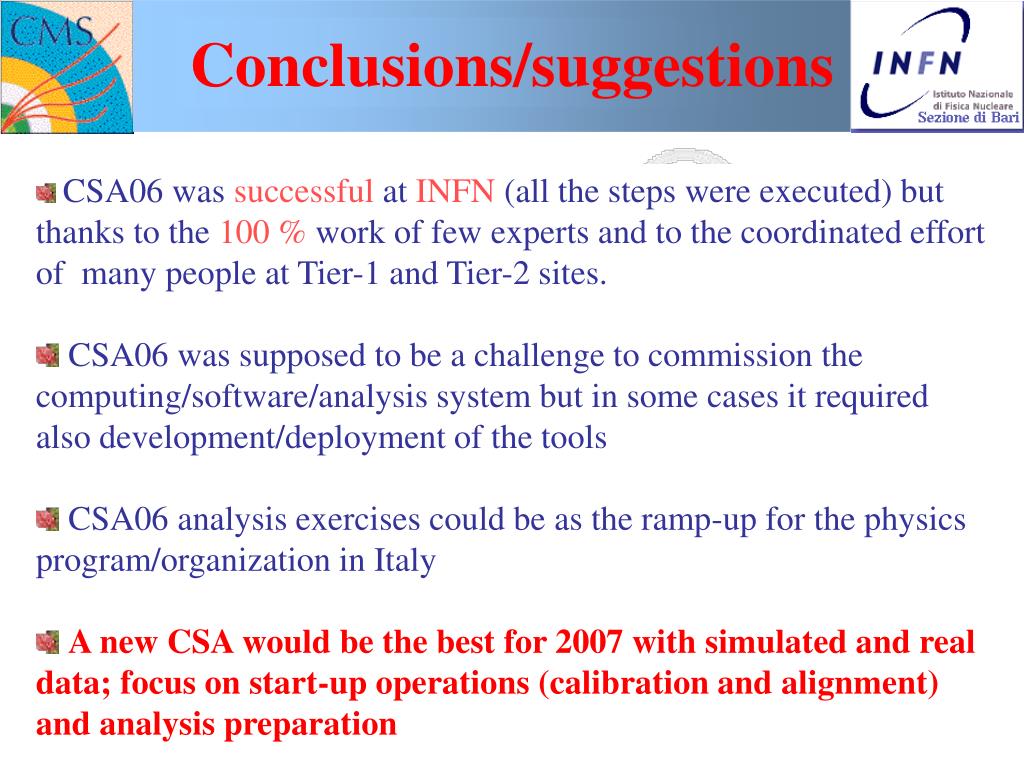 CMS

Conclusions/suggestions

INFN
Istituto Nazionale di Fisica Nucleare
Sezione di Bari

CSA06 was successful at INFN (all the steps were executed) but thanks to the 100 % work of few experts and to the coordinated effort of many people at Tier-1 and Tier-2 sites.

CSA06 was supposed to be a challenge to commission the computing/software/analysis system but in some cases it required also development/deployment of the tools

CSA06 analysis exercises could be as the ramp-up for the physics program/organization in Italy

A new CSA would be the best for 2007 with simulated and real data; focus on start-up operations (calibration and alignment) and analysis preparation